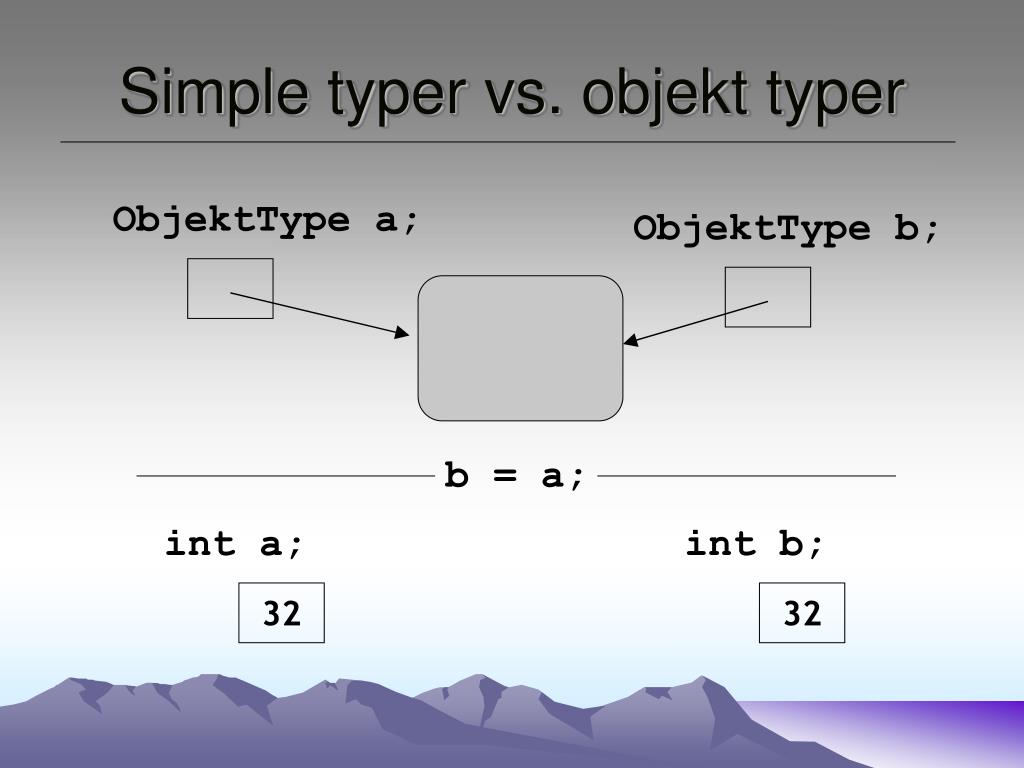 Simple typer vs. objekt typer

ObjektType a;

ObjektType b;

b = a;

int a;

int b;

32

32